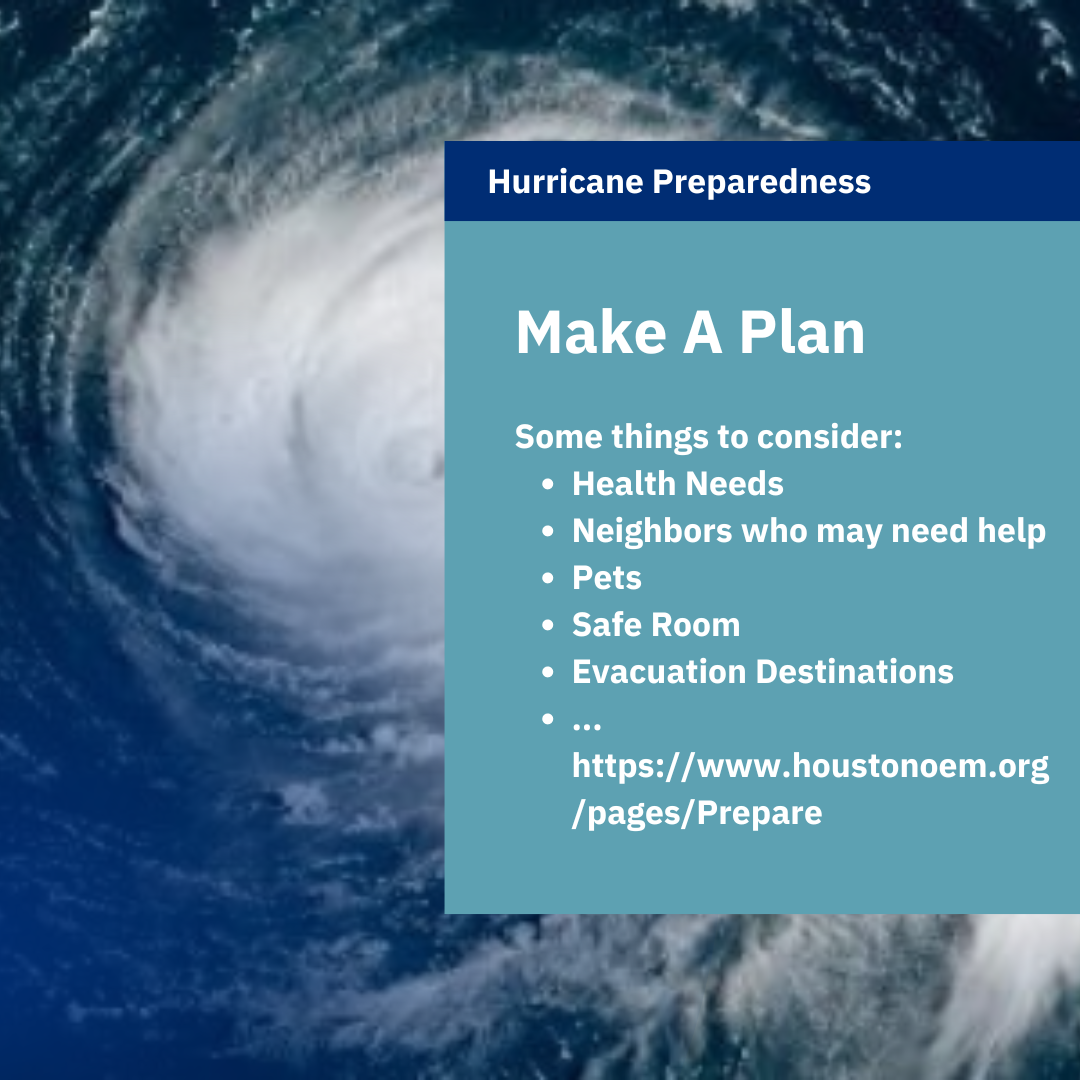 Hurricane Preparedness

Make A Plan

Some things to consider:
- Health Needs
- Neighbors who may need help
- Pets
- Safe Room
- Evacuation Destinations
- ... https://www.houstonoem.org/pages/Prepare